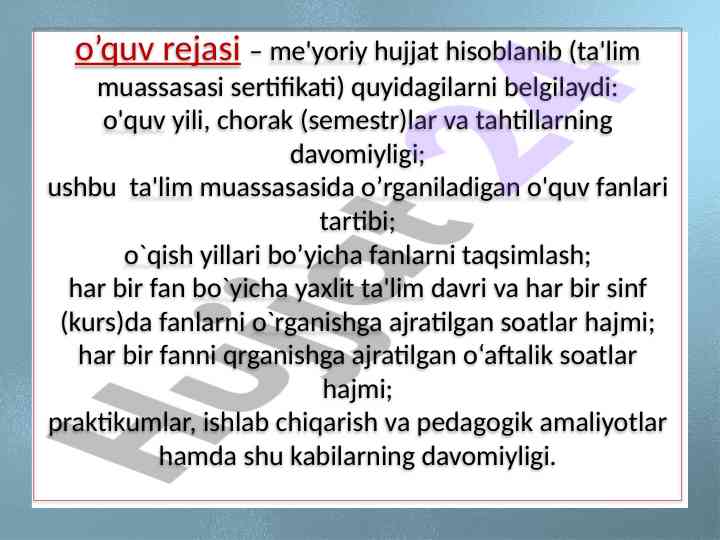 o’quv rejasi – me'yoriy hujjat hisoblanib (ta'lim muassasasi sertifikati) quyidagilarni belgilaydi:
o'quv yili, chorak (semestr)lar va tahtillarning davomiyligi;
ushbu ta'lim muassasasida o’rganiladigan o'quv fanlari tartibi;
o`qish yillari bo’yicha fanlarni taqsimlash;
har bir fan bo`yicha yaxlit ta'lim davri va har bir sinf (kurs)da fanlarni o`rganishga ajratilgan soatlar hajmi;
har bir fanni qrganishga ajratilgan o‘aftalik soatlar hajmi;
praktikumlar, ishlab chiqarish va pedagogik amaliyotlar hamda shu kabilarning davomiyligi.

Hujjat 24